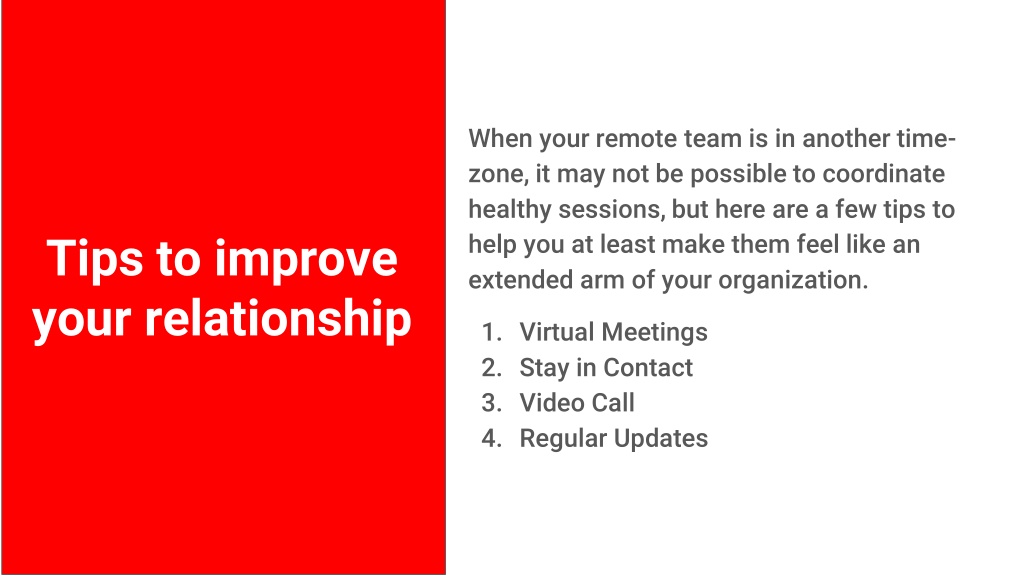 Tips to improve your relationship

When your remote team is in another time-zone, it may not be possible to coordinate healthy sessions, but here are a few tips to help you at least make them feel like an extended arm of your organization.

1. Virtual Meetings
2. Stay in Contact
3. Video Call
4. Regular Updates